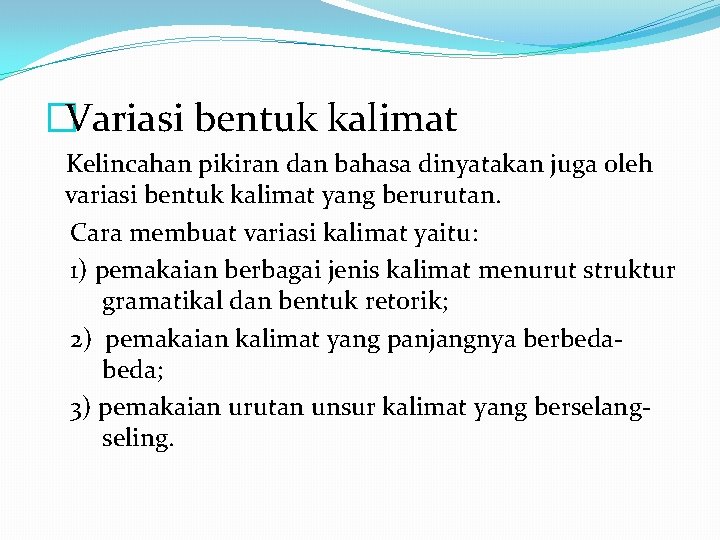 Variasi bentuk kalimat

Kelincahan pikiran dan bahasa dinyatakan juga oleh variasi bentuk kalimat yang berurutan.

Cara membuat variasi kalimat yaitu:

1) pemakaian berbagai jenis kalimat menurut struktur gramatikal dan bentuk retorik;

2) pemakaian kalimat yang panjangnya berbeda-beda;

3) pemakaian urutan unsur kalimat yang berselang-seling.